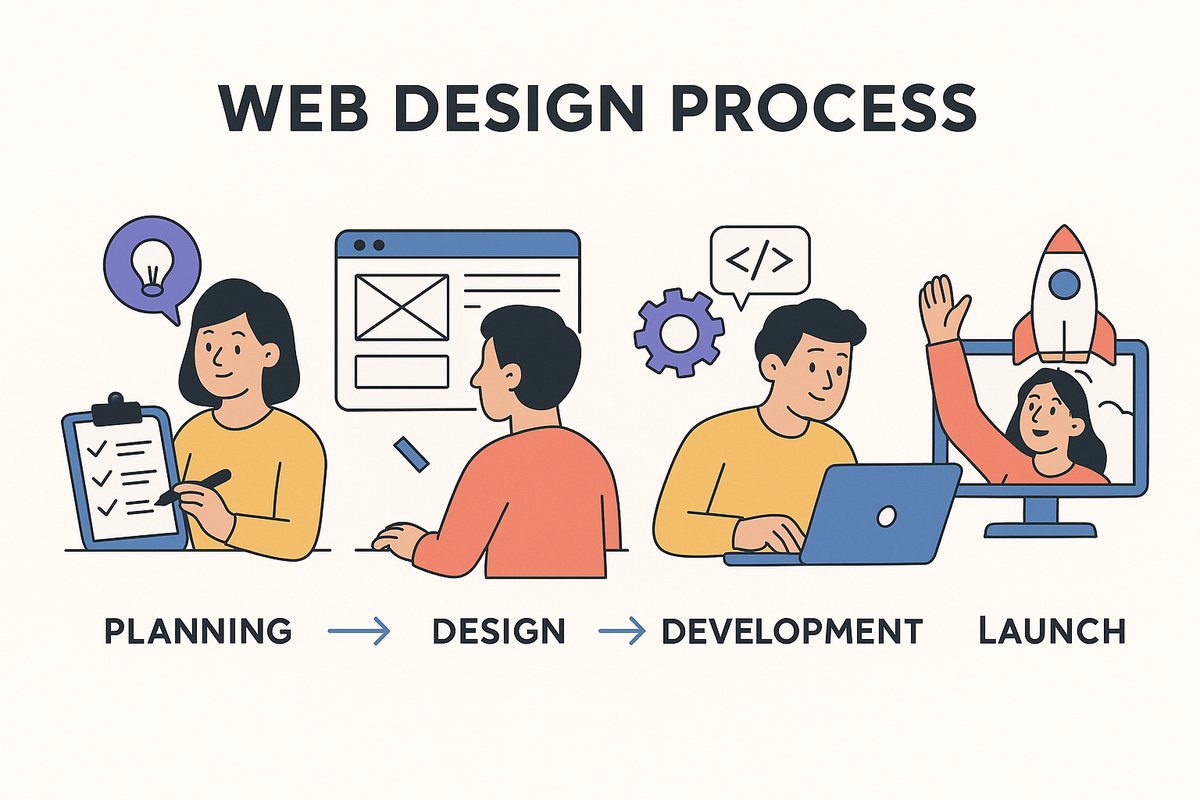 WEB DESIGN PROCESS

</>

PLANNING → DESIGN → DEVELOPMENT LAUNCH